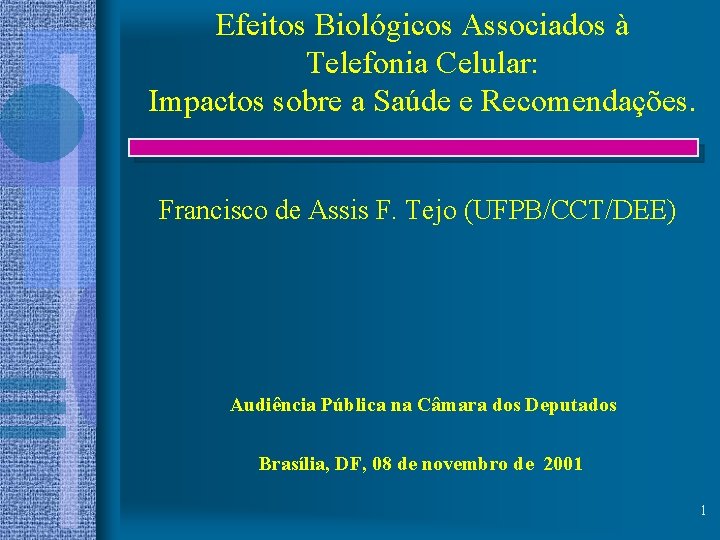 Efeitos Biológicos Associados à Telefonia Celular: Impactos sobre a Saúde e Recomendações.

Francisco de Assis F. Tejo (UFPB/CCT/DEE)

Audiência Pública na Câmara dos Deputados

Brasília, DF, 08 de novembro de 2001

1